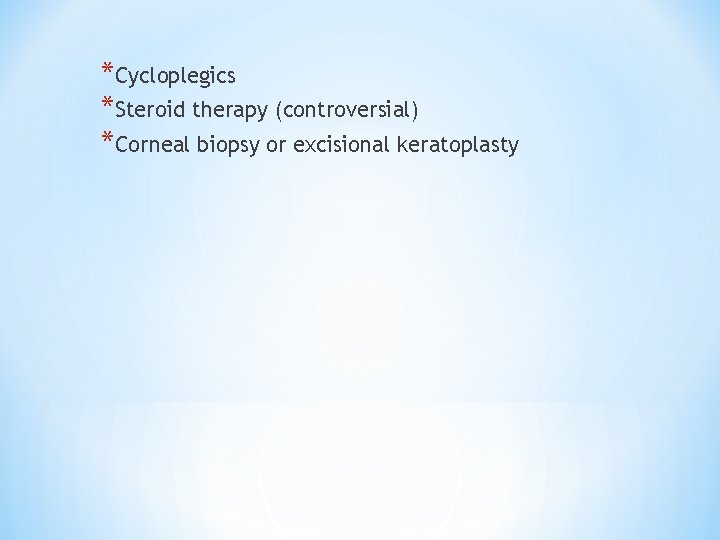 *Cycloplegics
*Steroid therapy (controversial)
*Corneal biopsy or excisional keratoplasty